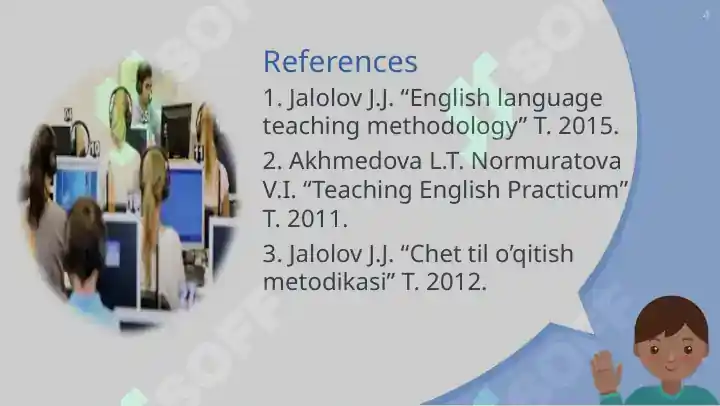 4

References

1. Jalolov J.J. “English language teaching methodology” T. 2015.

2. Akhmedova L.T. Normuratova V.I. “Teaching English Practicum” T. 2011.

3. Jalolov J.J. “Chet til o’qitish metodikasi” T. 2012.

SOFF SOFF SOFF